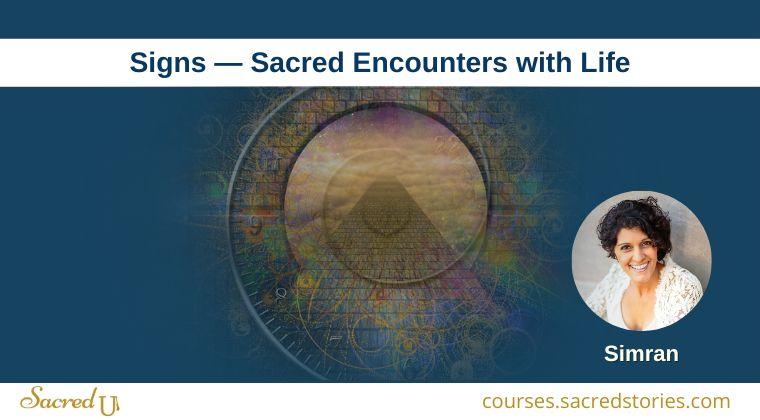 Signs — Sacred Encounters with Life

Simran

Sacred U

courses.sacredstories.com